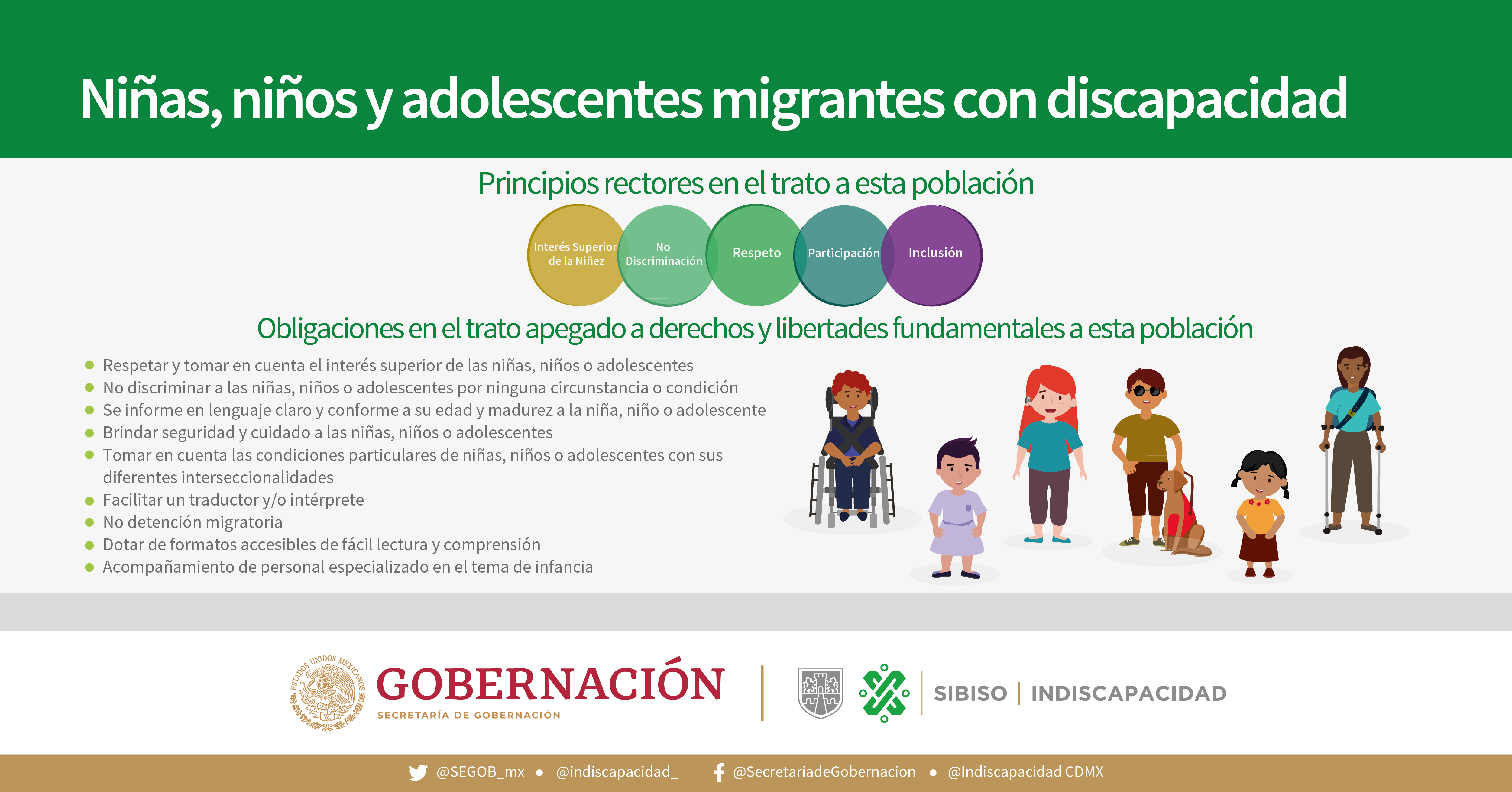 Niñas, niños y adolescentes migrantes con discapacidad

Principios rectores en el trato a esta población

Interés Superior de la Niñez

No Discriminación

Respeto

Participación

Inclusión

Obligaciones en el trato apegado a derechos y libertades fundamentales a esta población

- Respetar y tomar en cuenta el interés superior de las niñas, niños o adolescentes
- No discriminar a las niñas, niños o adolescentes por ninguna circunstancia o condición
- Se informe en lenguaje claro y conforme a su edad y madurez a la niña, niño o adolescente
- Brindar seguridad y cuidado a las niñas, niños o adolescentes
- Tomar en cuenta las condiciones particulares de niñas, niños o adolescentes con sus diferentes interseccionalidades
- Facilitar un traductor y/o intérprete
- No detención migratoria
- Dotar de formatos accesibles de fácil lectura y comprensión
- Acompañamiento de personal especializado en el tema de infancia

ESTADOS UNIDOS MEXICANOS

GOBERNACIÓN
SECRETARÍA DE GOBERNACIÓN

SIBISO | INDISCAPACIDAD

@SEGOB_mx • @indiscapacidad_ @SecretariadeGobernacion • @Indiscapacidad CDMX